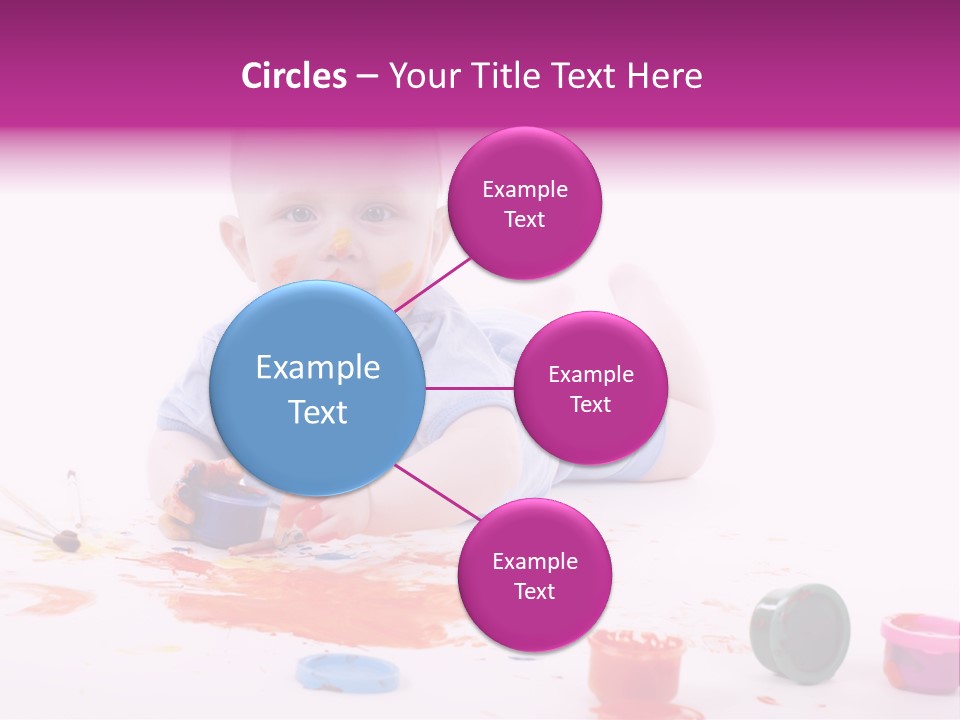 Circles – Your Title Text Here

Example Text

Example Text

Example Text

Example Text